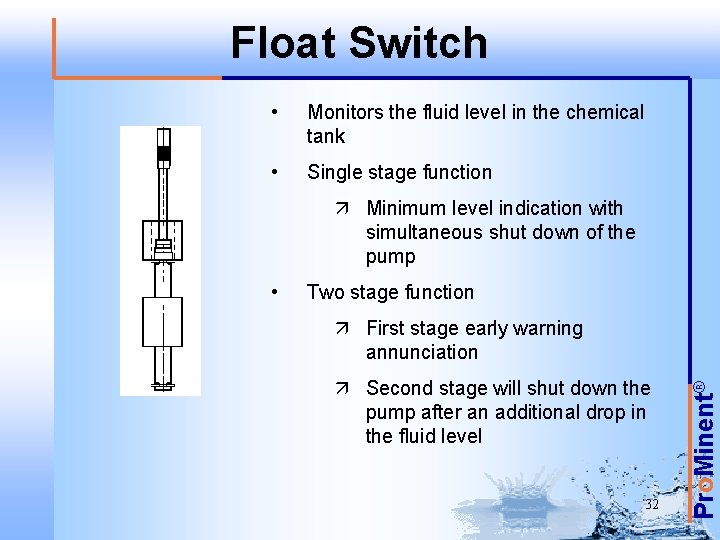 Float Switch

• Monitors the fluid level in the chemical tank

• Single stage function

↗ Minimum level indication with simultaneous shut down of the pump

• Two stage function

↗ First stage early warning annunciation

↗ Second stage will shut down the pump after an additional drop in the fluid level

32

ProMinent®